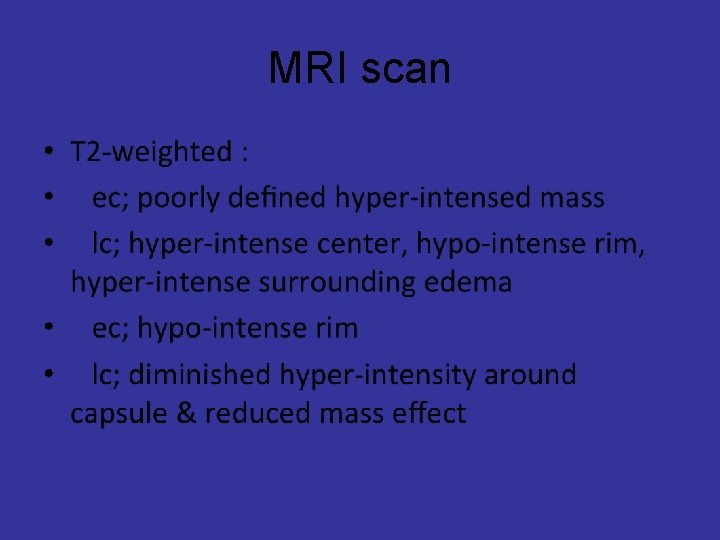 MRI scan

• T2-weighted :
• ec; poorly defined hyper-intensed mass
• lc; hyper-intense center, hypo-intense rim, hyper-intense surrounding edema
• ec; hypo-intense rim
• lc; diminished hyper-intensity around capsule & reduced mass effect